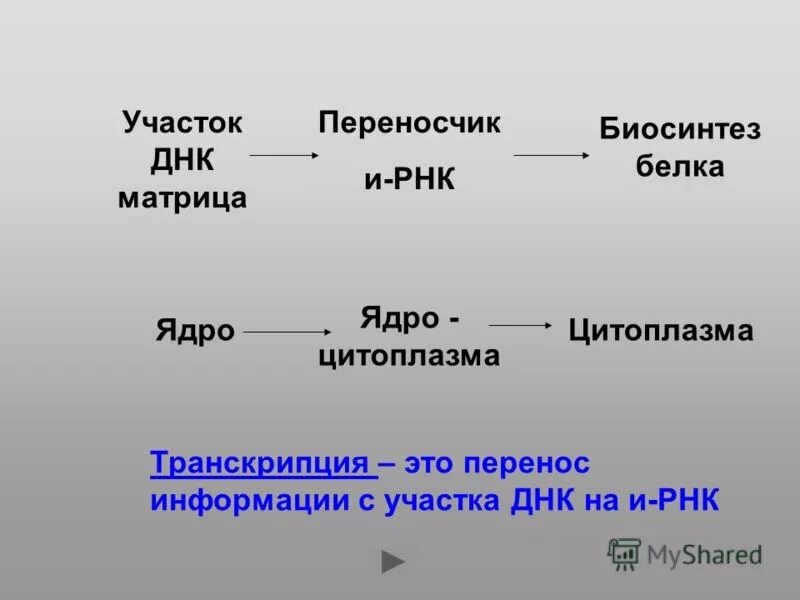 Участок ДНК матрица

Переносчик
и-РНК

Биосинтез белка

Ядро

Ядро - цитоплазма

Цитоплазма

Транскрипция – это перенос информации с участка ДНК на и-РНК

MyShared